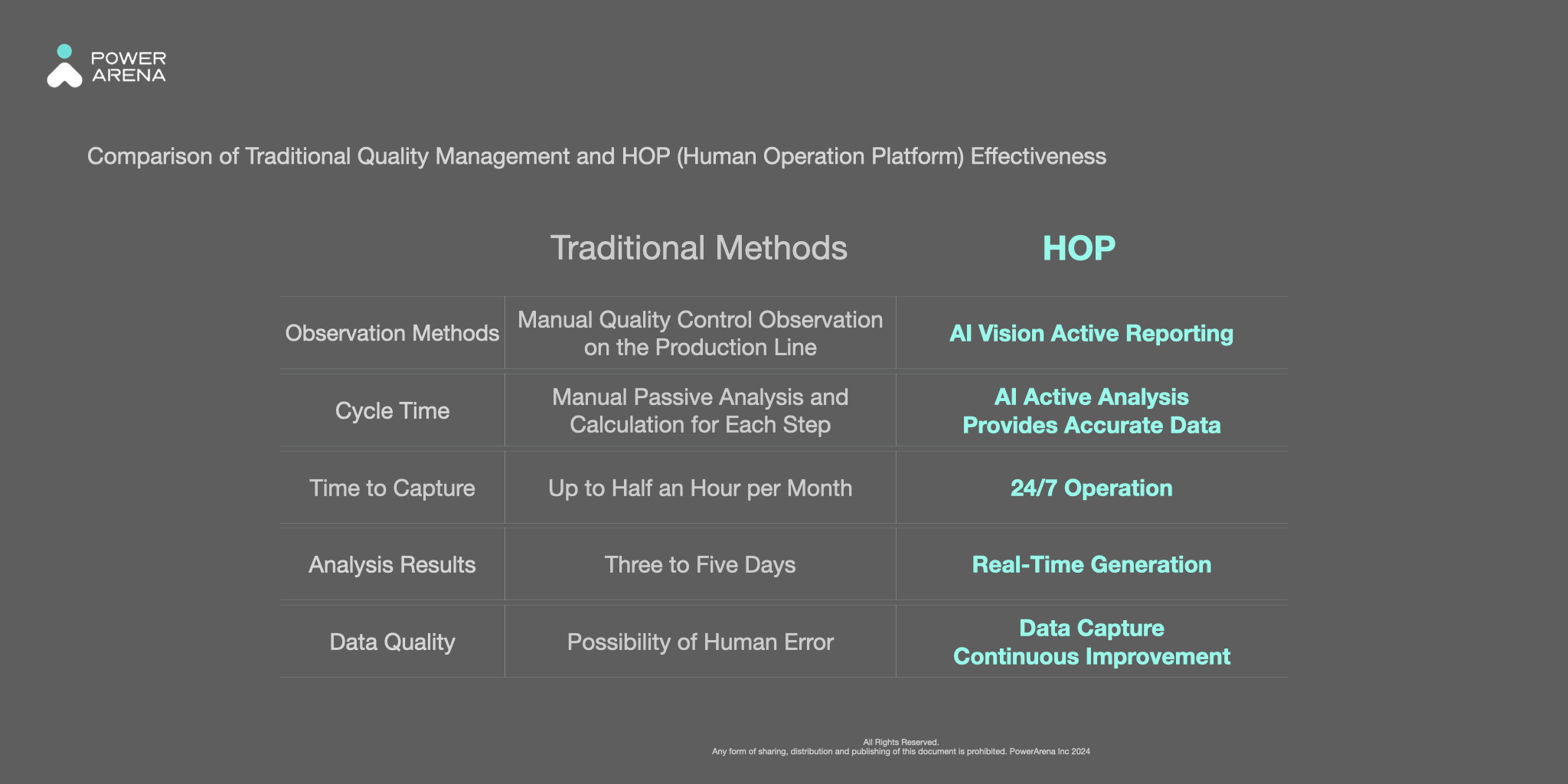 POWER ARENA

Comparison of Traditional Quality Management and HOP (Human Operation Platform) Effectiveness

| | Traditional Methods | HOP |
|---|---|---|
| Observation Methods | Manual Quality Control Observation on the Production Line | AI Vision Active Reporting |
| Cycle Time | Manual Passive Analysis and Calculation for Each Step | AI Active Analysis Provides Accurate Data |
| Time to Capture | Up to Half an Hour per Month | 24/7 Operation |
| Analysis Results | Three to Five Days | Real-Time Generation |
| Data Quality | Possibility of Human Error | Data Capture Continuous Improvement |

All Rights Reserved.
Any form of sharing, distribution and publishing of this document is prohibited. PowerArena Inc 2024